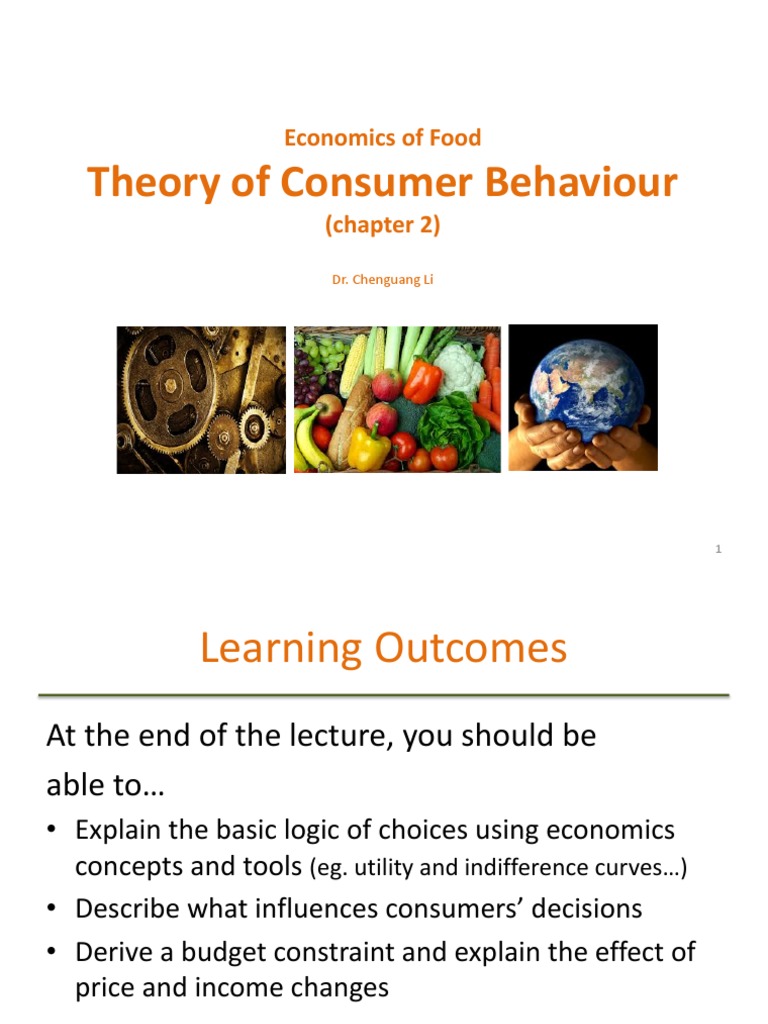 Economics of Food

Theory of Consumer Behaviour

(chapter 2)

Dr. Chenguang Li

1

Learning Outcomes

At the end of the lecture, you should be able to…

• Explain the basic logic of choices using economics concepts and tools (eg. utility and indifference curves…)
• Describe what influences consumers' decisions
• Derive a budget constraint and explain the effect of price and income changes